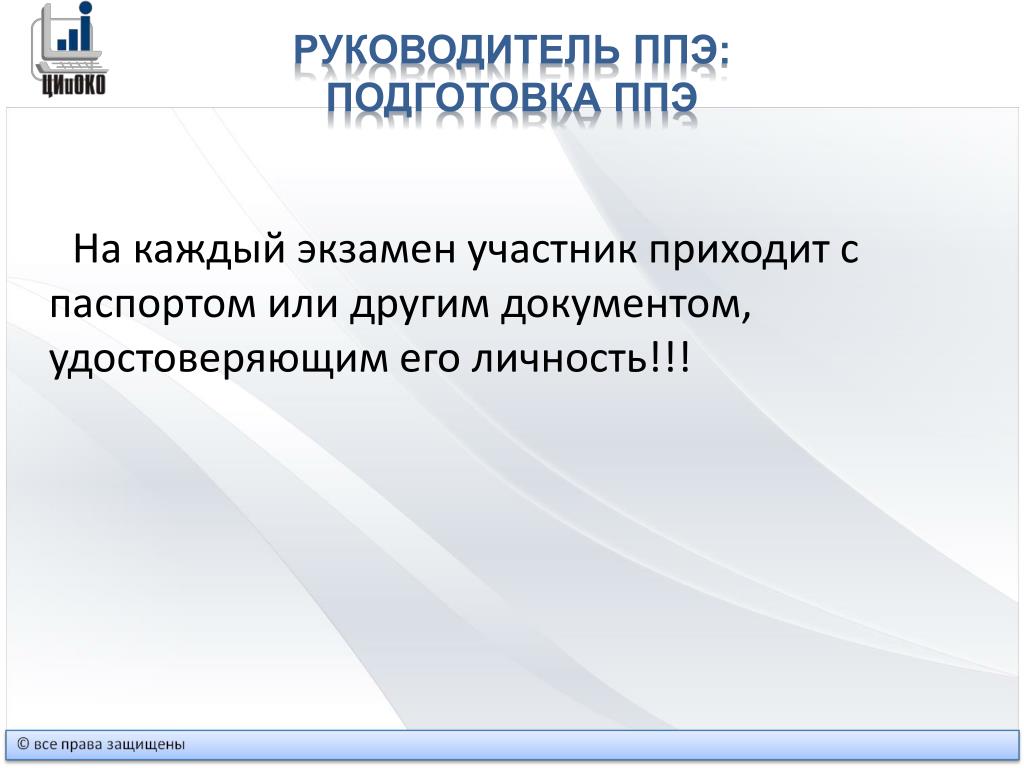 ЦИиОКО

РУКОВОДИТЕЛЬ ППЭ: ПОДГОТОВКА ППЭ

На каждый экзамен участник приходит с паспортом или другим документом, удостоверяющим его личность!!!

© все права защищены